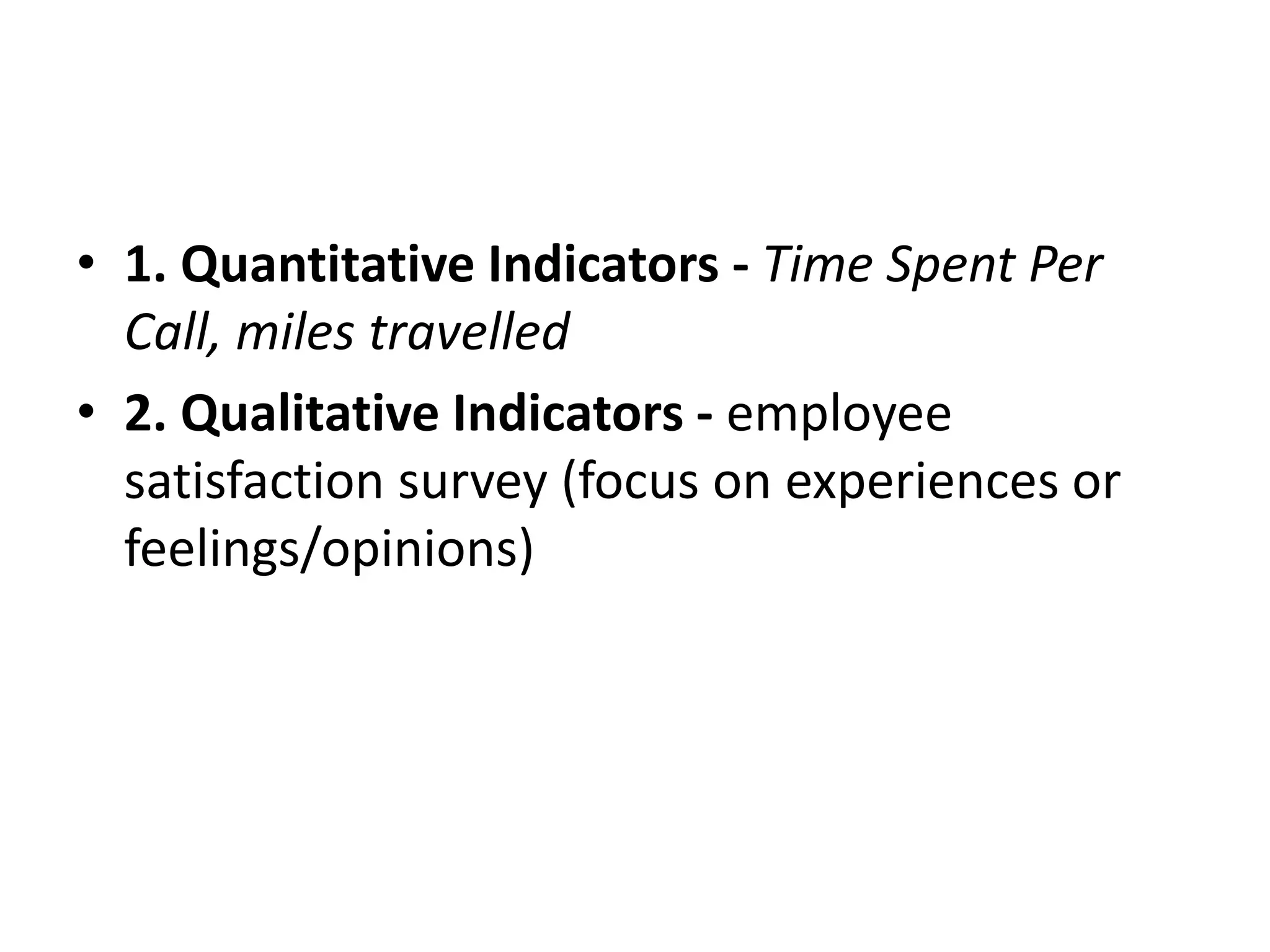 • 1. Quantitative Indicators - Time Spent Per Call, miles travelled

• 2. Qualitative Indicators - employee satisfaction survey (focus on experiences or feelings/opinions)